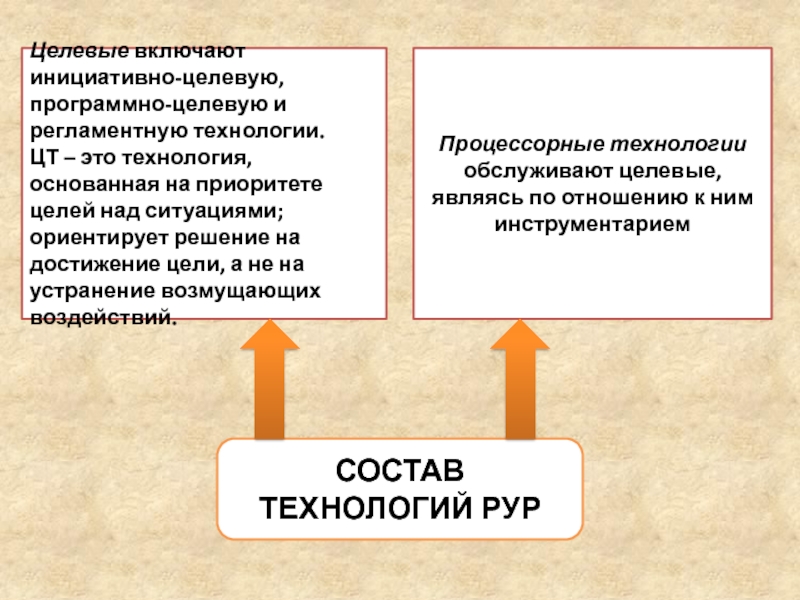 Целевые включают инициативно-целевую, программно-целевую и регламентную технологии. ЦТ – это технология, основанная на приоритете целей над ситуациями; ориентирует решение на достижение цели, а не на устранение возмущающих воздействий.

Процессорные технологии обслуживают целевые, являясь по отношению к ним инструментарием

СОСТАВ ТЕХНОЛОГИЙ РУР